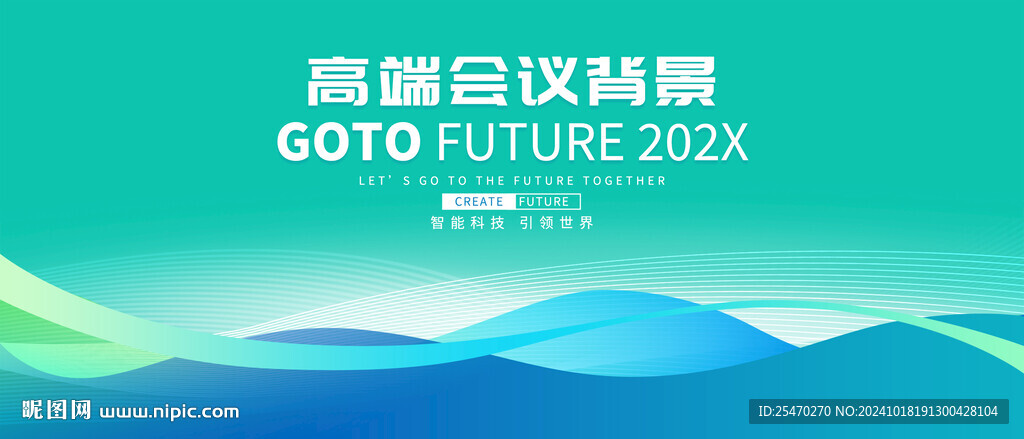 高端会议背景
GOTO FUTURE 202X
LET' S GO TO THE FUTURE TOGETHER
CREATE FUTURE
智能科技 引领世界

昵图网 www.nipic.com

ID:25470270 NO:20241018191300428104